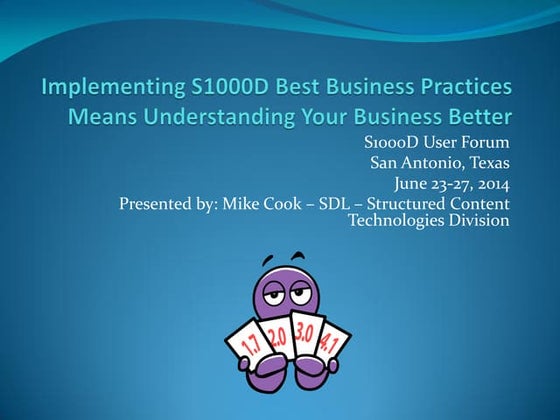 Implementing S1000D Best Business Practices Means Understanding Your Business Better

S1000D User Forum
San Antonio, Texas
June 23-27, 2014
Presented by: Mike Cook – SDL – Structured Content Technologies Division

1.7
2.0
3.0
4.1